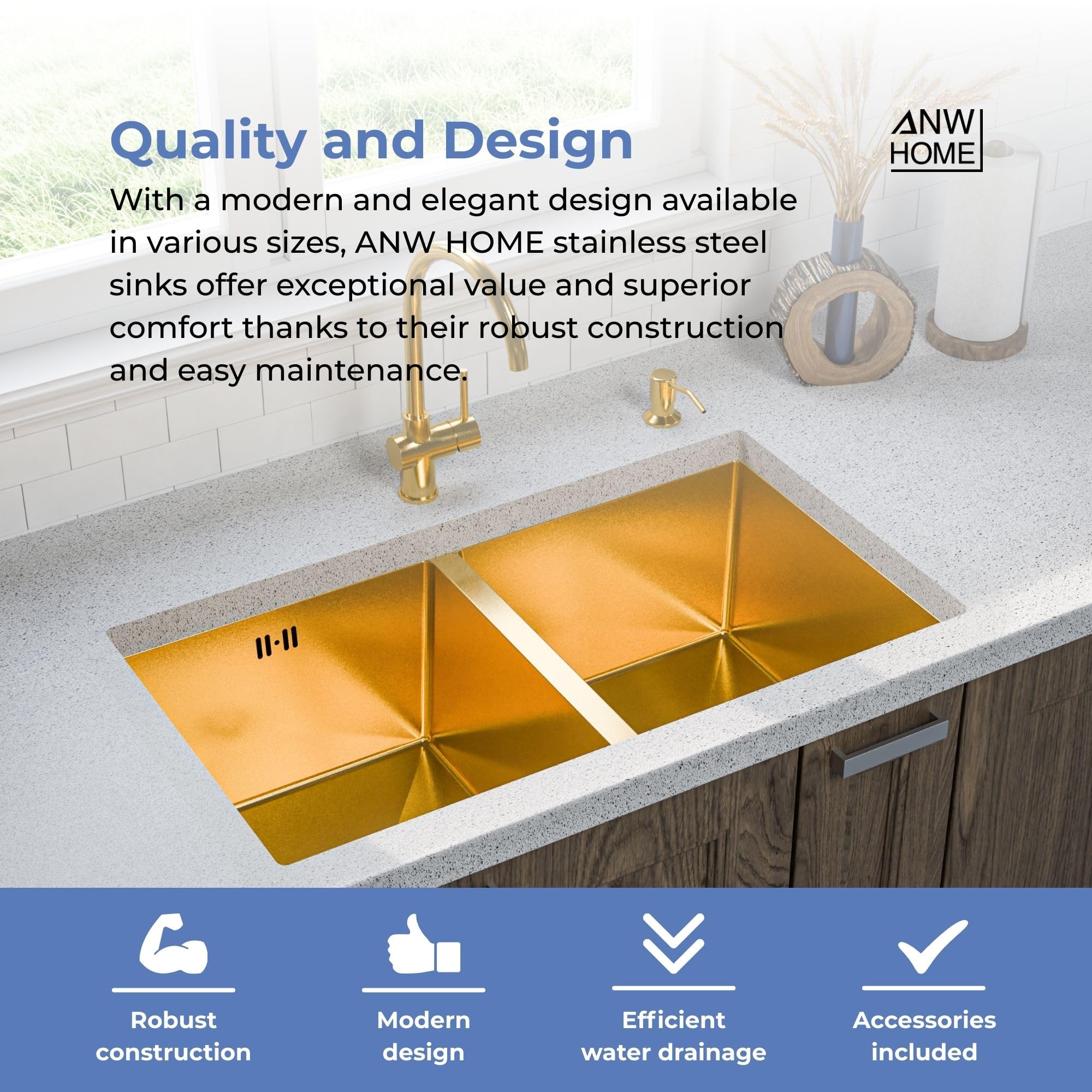 Quality and Design

ANW HOME

With a modern and elegant design available in various sizes, ANW HOME stainless steel sinks offer exceptional value and superior comfort thanks to their robust construction and easy maintenance.

Robust construction

Modern design

Efficient water drainage

Accessories included